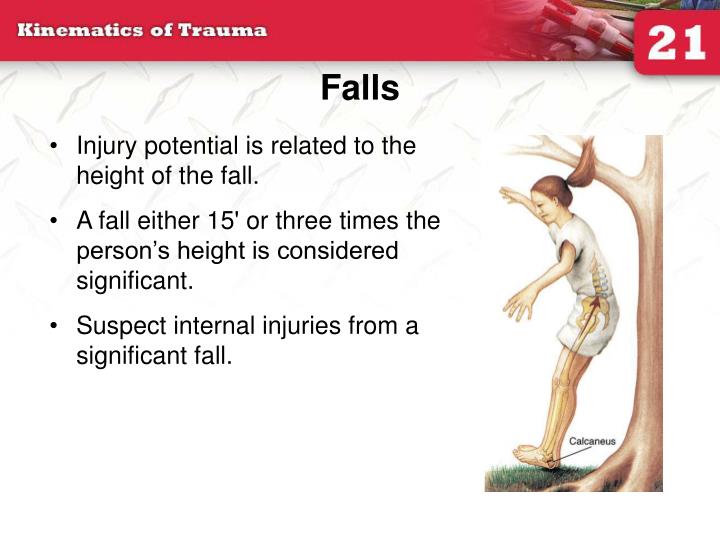 Kinematics of Trauma

21

Falls

• Injury potential is related to the height of the fall.

• A fall either 15' or three times the person's height is considered significant.

• Suspect internal injuries from a significant fall.

Calcaneus